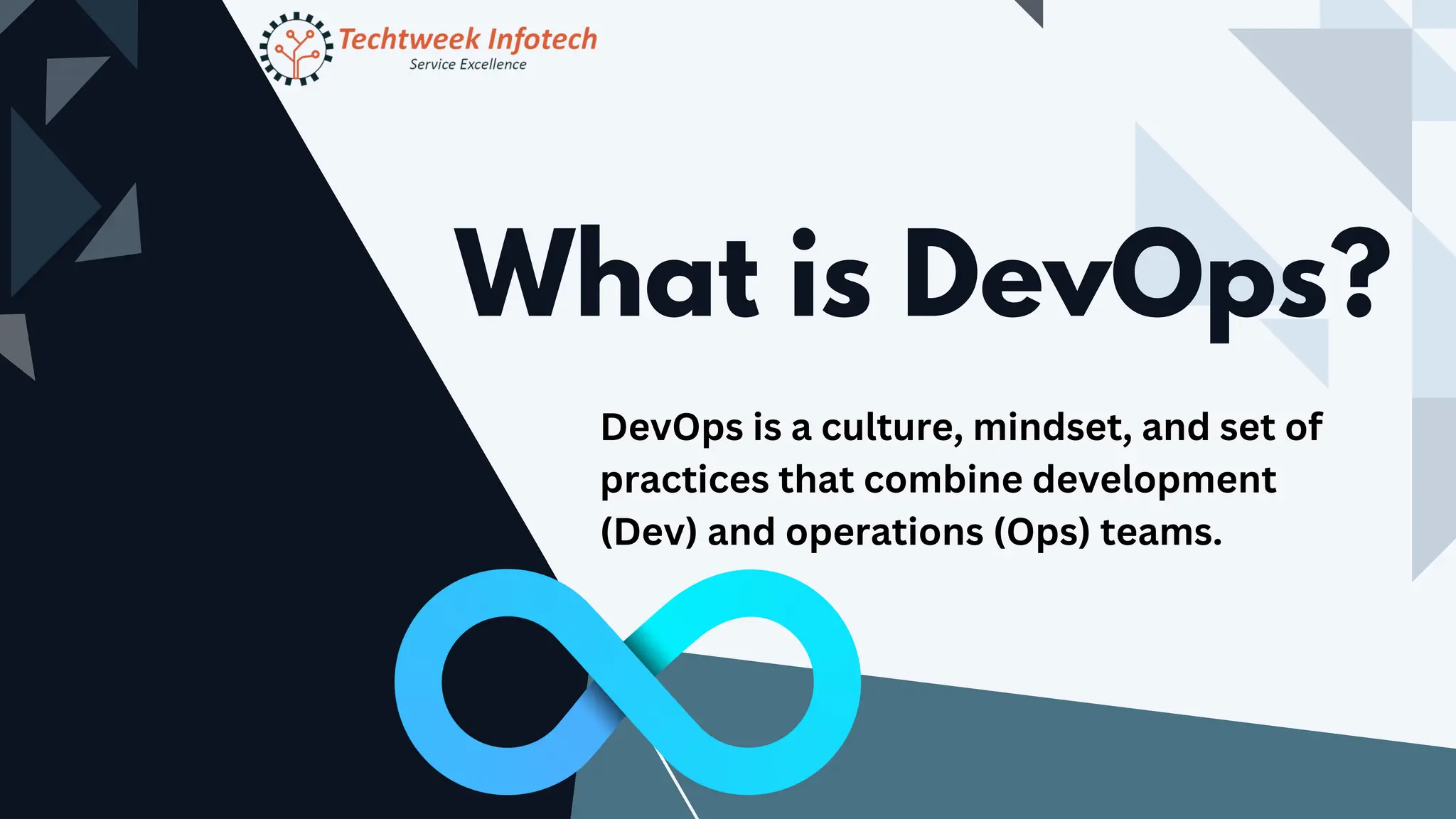 Techtweek Infotech
Service Excellence

What is DevOps?

DevOps is a culture, mindset, and set of practices that combine development (Dev) and operations (Ops) teams.